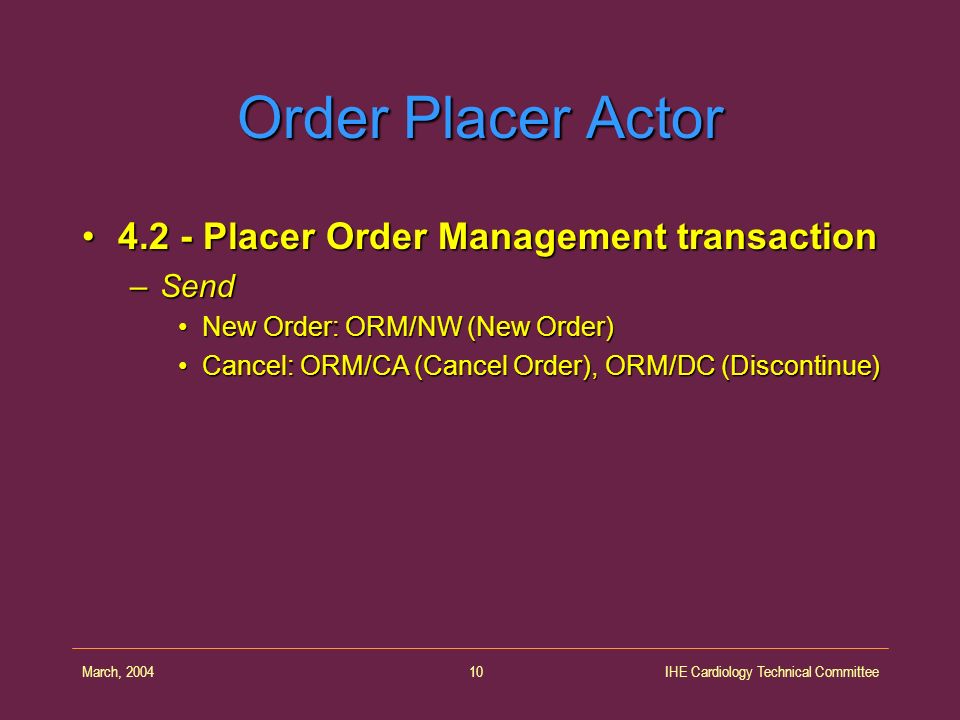 Order Placer Actor

• 4.2 - Placer Order Management transaction
– Send
• New Order: ORM/NW (New Order)
• Cancel: ORM/CA (Cancel Order), ORM/DC (Discontinue)

March, 2004
10
IHE Cardiology Technical Committee